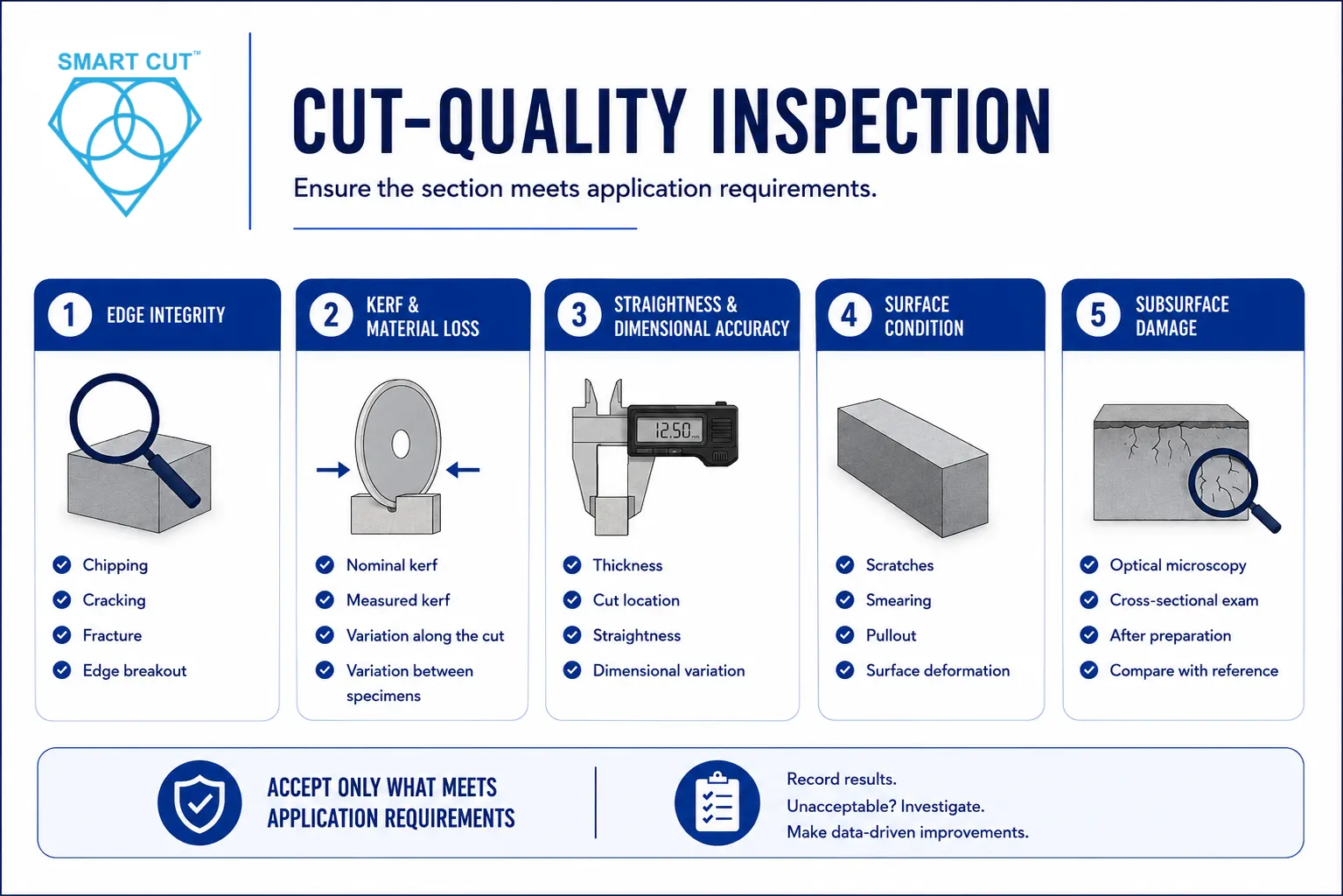 SMART CUT™

CUT-QUALITY INSPECTION

Ensure the section meets application requirements.

1 EDGE INTEGRITY

Chipping
Cracking
Fracture
Edge breakout

2 KERF & MATERIAL LOSS

Nominal kerf
Measured kerf
Variation along the cut
Variation between specimens

3 STRAIGHTNESS & DIMENSIONAL ACCURACY

12.50 mm

Thickness
Cut location
Straightness
Dimensional variation

4 SURFACE CONDITION

Scratches
Smearing
Pullout
Surface deformation

5 SUBSURFACE DAMAGE

Optical microscopy
Cross-sectional exam
After preparation
Compare with reference

ACCEPT ONLY WHAT MEETS APPLICATION REQUIREMENTS

Record results.
Unacceptable? Investigate.
Make data-driven improvements.